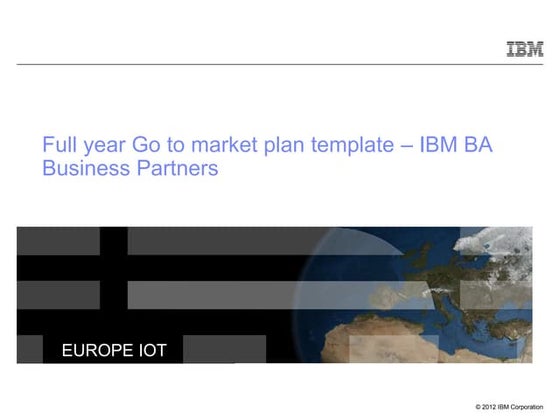 IBM

Full year Go to market plan template – IBM BA Business Partners

EUROPE IOT

© 2012 IBM Corporation